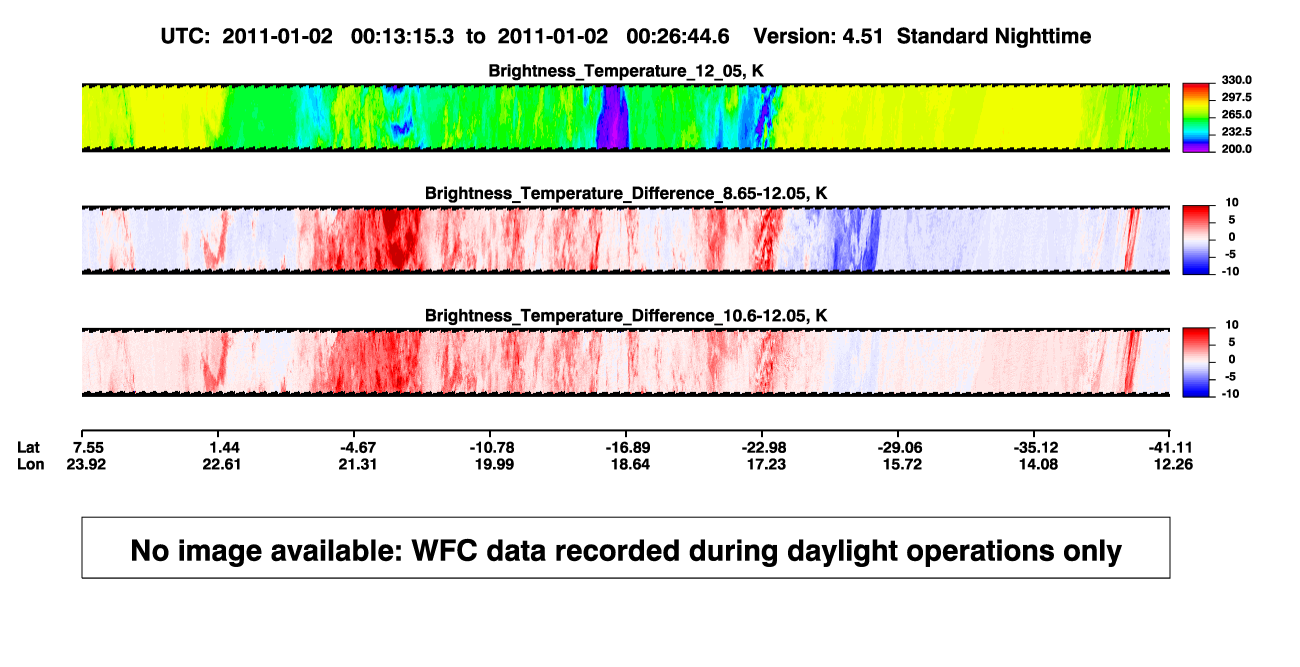 UTC: 2011-01-02 00:13:15.3 to 2011-01-02 00:26:44.6 Version: 4.51 Standard Nighttime

Brightness_Temperature_12_05, K

330.0
297.5
265.0
232.5
200.0

Brightness_Temperature_Difference_8.65-12.05, K

10
5
0
-5
-10

Brightness_Temperature_Difference_10.6-12.05, K

10
5
0
-5
-10

| Lat | 7.55 | 1.44 | -4.67 | -10.78 | -16.89 | -22.98 | -29.06 | -35.12 | -41.11 |
|---|---|---|---|---|---|---|---|---|---|
| Lon | 23.92 | 22.61 | 21.31 | 19.99 | 18.64 | 17.23 | 15.72 | 14.08 | 12.26 |

No image available: WFC data recorded during daylight operations only